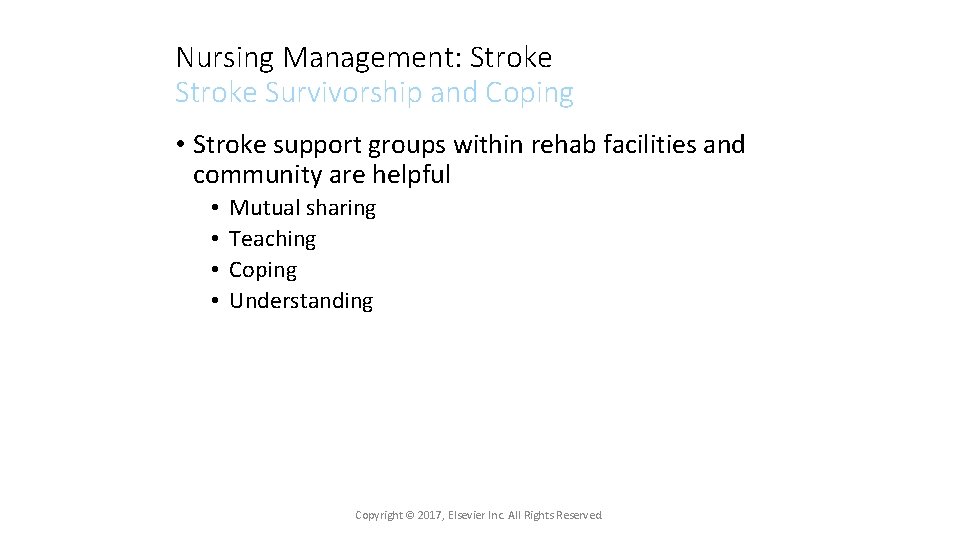 Nursing Management: Stroke
Stroke Survivorship and Coping

• Stroke support groups within rehab facilities and community are helpful
  • Mutual sharing
  • Teaching
  • Coping
  • Understanding

Copyright © 2017, Elsevier Inc. All Rights Reserved.